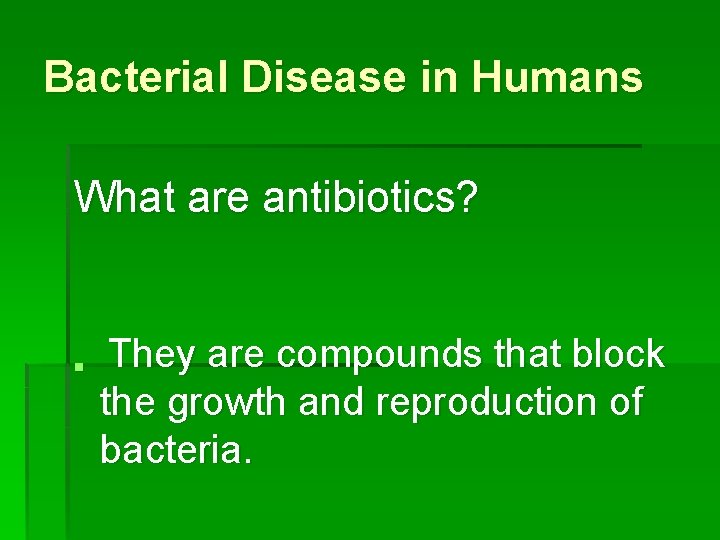 Bacterial Disease in Humans

What are antibiotics?

• They are compounds that block the growth and reproduction of bacteria.